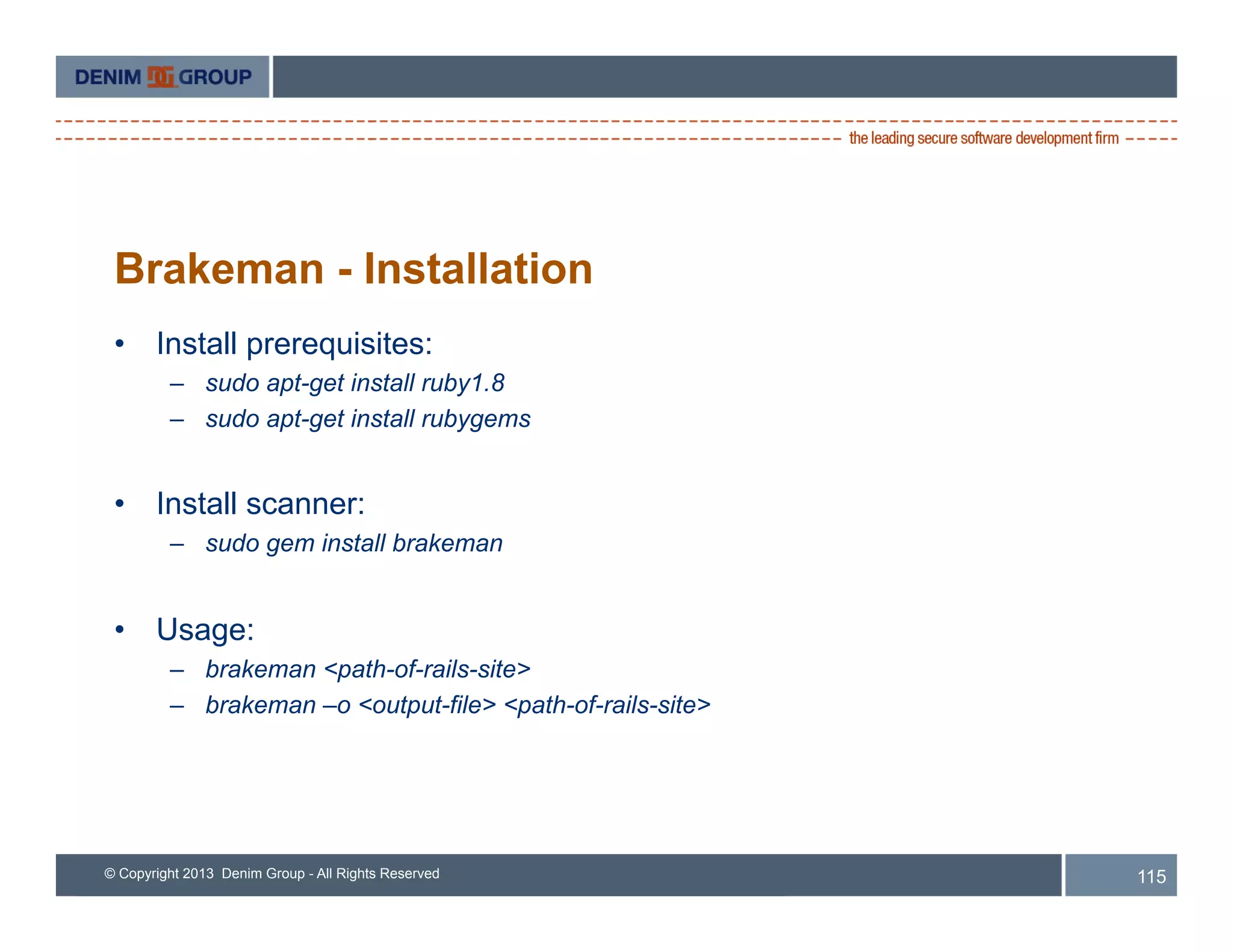 DENIM GROUP

the leading secure software development firm

Brakeman - Installation

• Install prerequisites:
– sudo apt-get install ruby1.8
– sudo apt-get install rubygems

• Install scanner:
– sudo gem install brakeman

• Usage:
– brakeman <path-of-rails-site>
– brakeman –o <output-file> <path-of-rails-site>

© Copyright 2013 Denim Group - All Rights Reserved

115